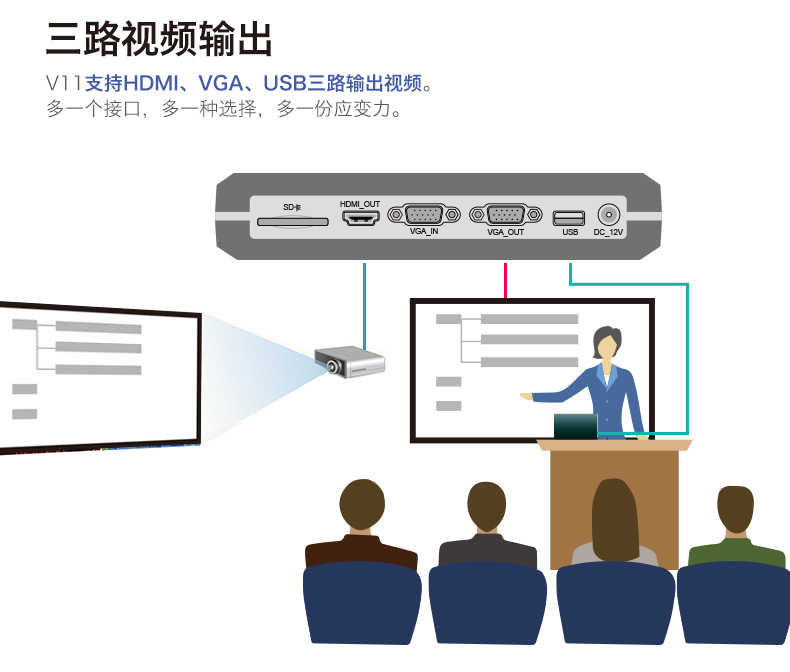 三路视频输出

V11支持HDMI、VGA、USB三路输出视频。
多一个接口，多一种选择，多一份应变力。

SD卡
HDMI_OUT
VGA_IN
VGA_OUT
USB
DC_12V